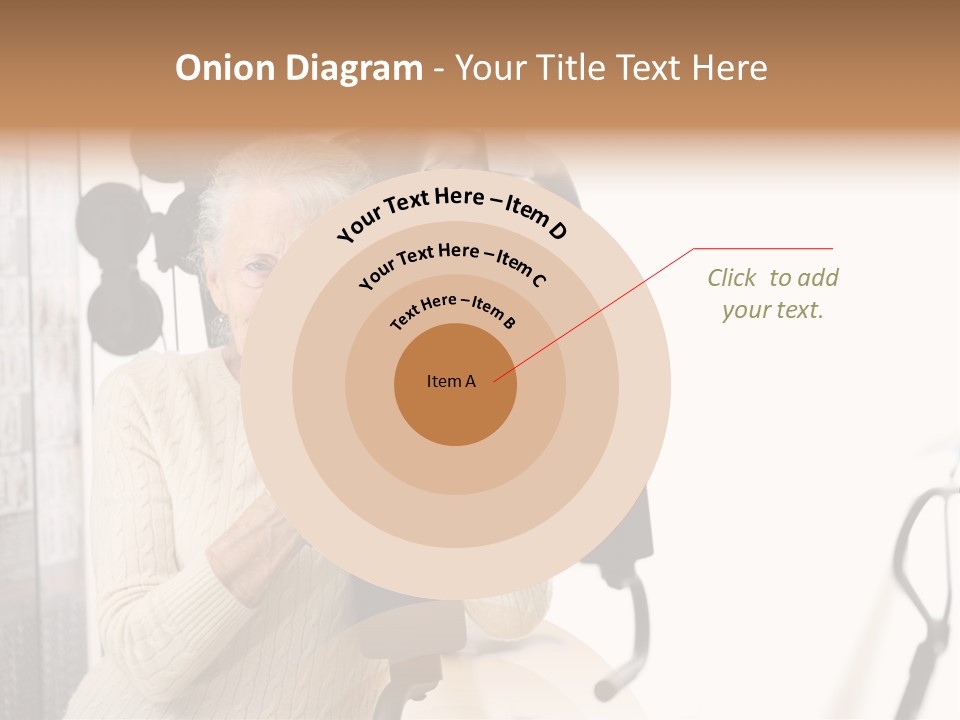 Onion Diagram - Your Title Text Here

Your Text Here – Item D

Your Text Here – Item C

Text Here – Item B

Item A

Click to add your text.